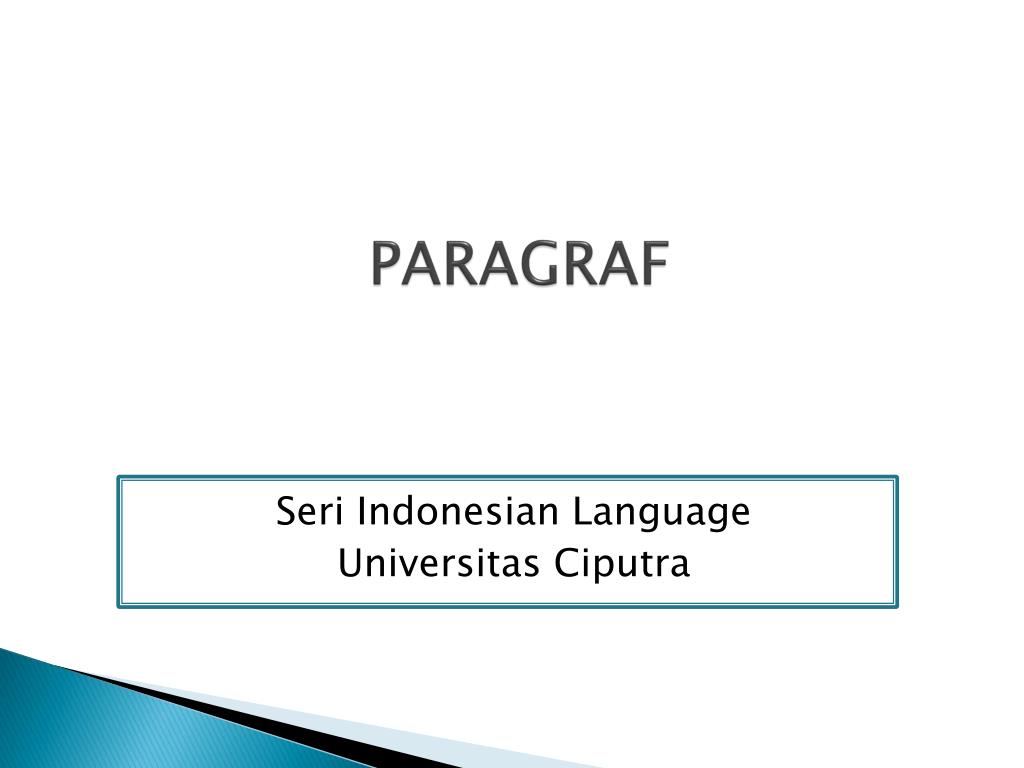 PARAGRAF

Seri Indonesian Language
Universitas Ciputra